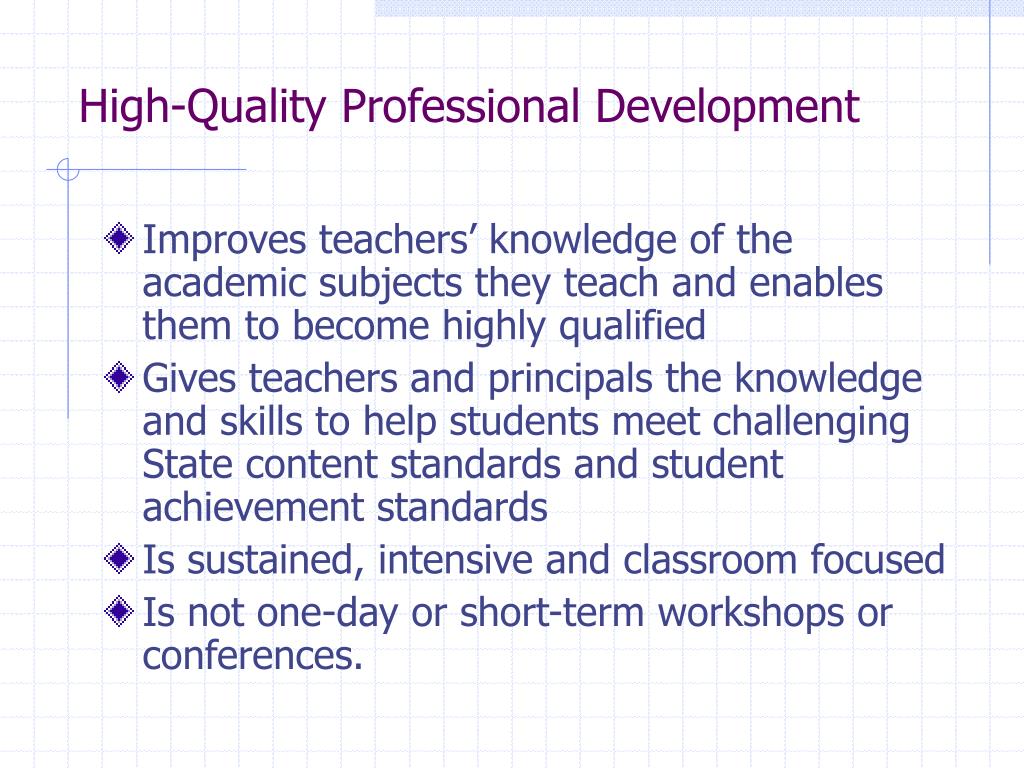 High-Quality Professional Development

Improves teachers’ knowledge of the academic subjects they teach and enables them to become highly qualified

Gives teachers and principals the knowledge and skills to help students meet challenging State content standards and student achievement standards

Is sustained, intensive and classroom focused

Is not one-day or short-term workshops or conferences.